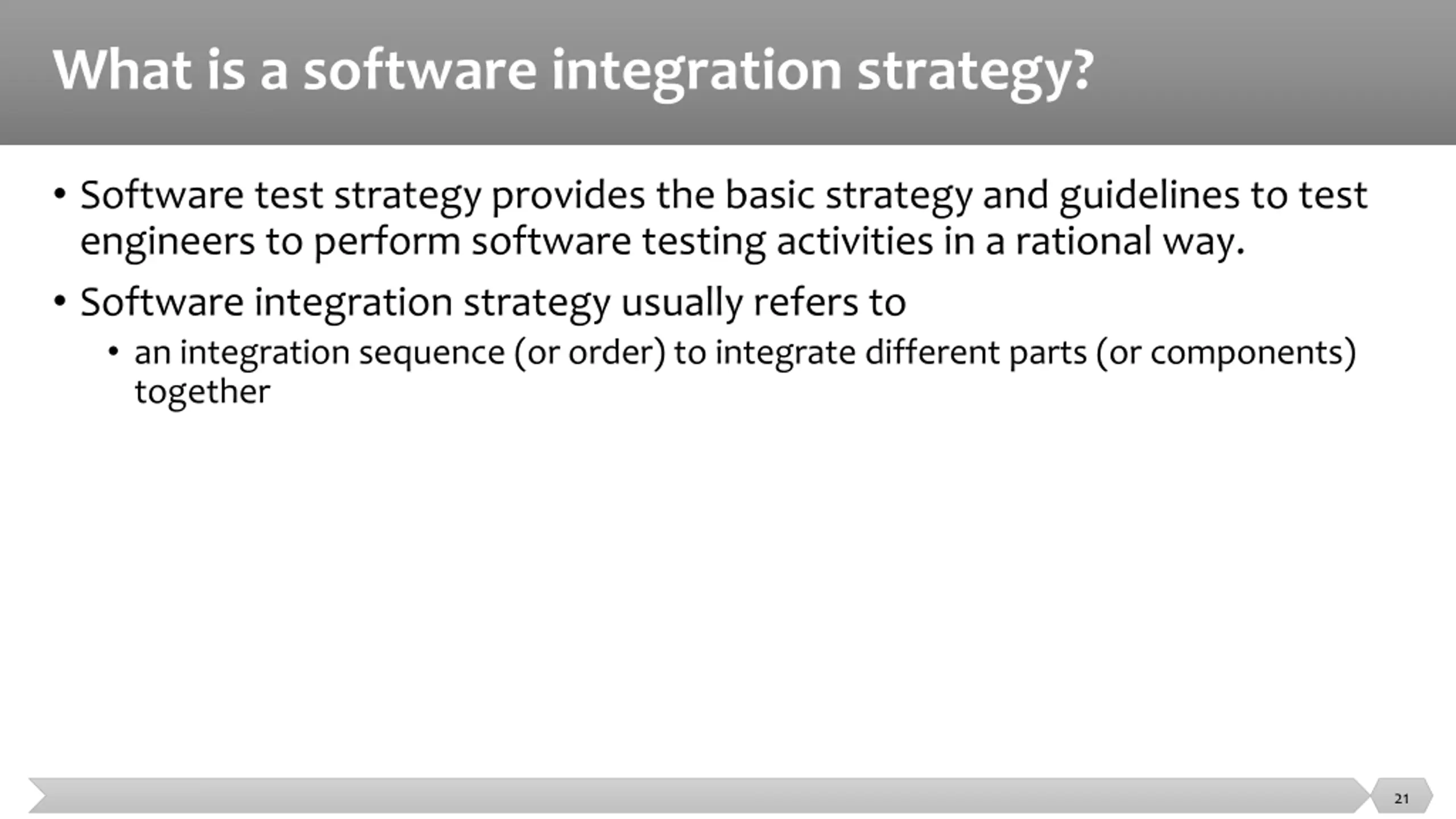 What is a software integration strategy?

• Software test strategy provides the basic strategy and guidelines to test engineers to perform software testing activities in a rational way.

• Software integration strategy usually refers to

• an integration sequence (or order) to integrate different parts (or components) together

21